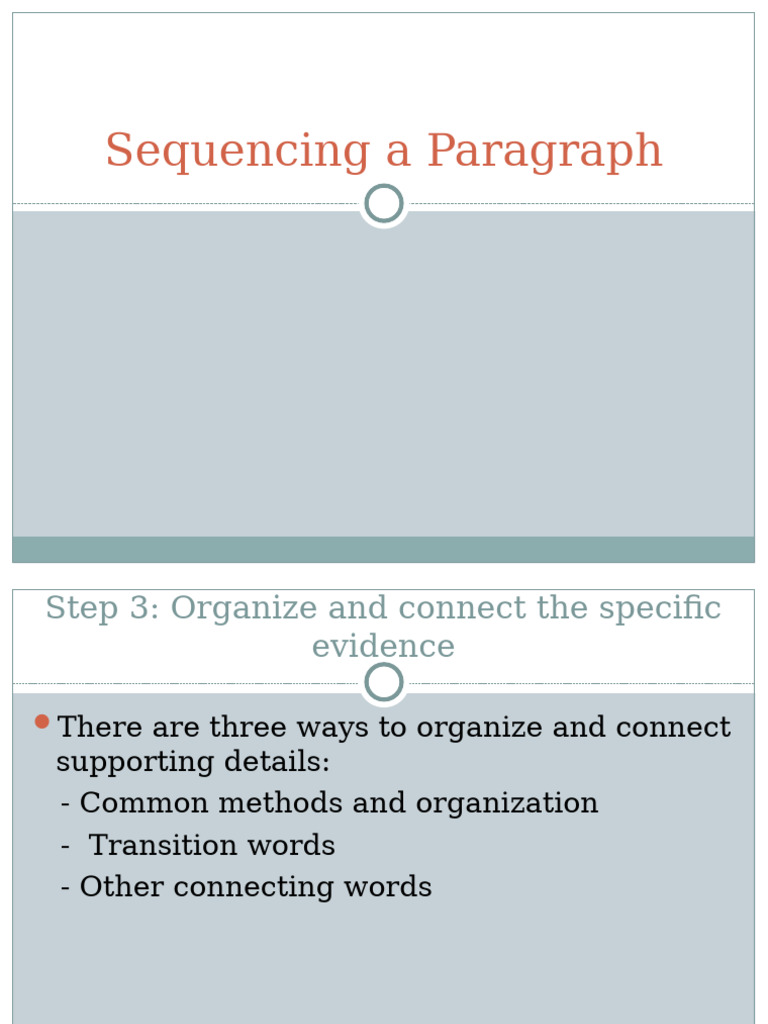 Sequencing a Paragraph

Step 3: Organize and connect the specific evidence

There are three ways to organize and connect supporting details:
- Common methods and organization
- Transition words
- Other connecting words